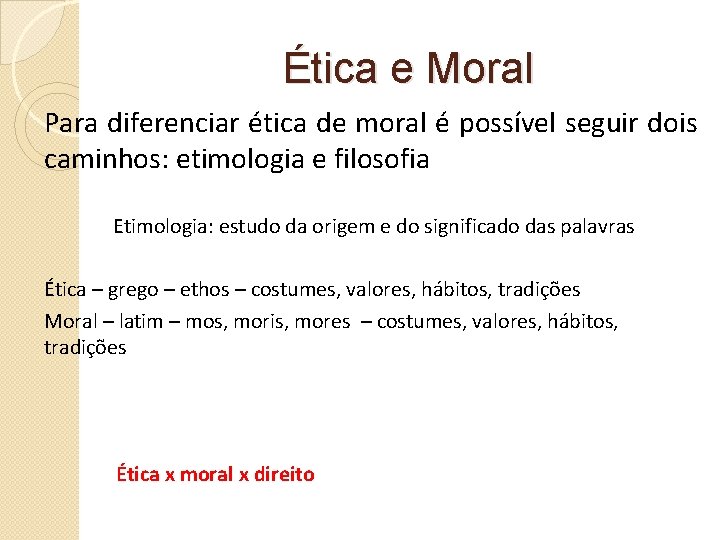 Ética e Moral

Para diferenciar ética de moral é possível seguir dois caminhos: etimologia e filosofia

Etimologia: estudo da origem e do significado das palavras

Ética – grego – ethos – costumes, valores, hábitos, tradições

Moral – latim – mos, moris, mores – costumes, valores, hábitos, tradições

Ética x moral x direito